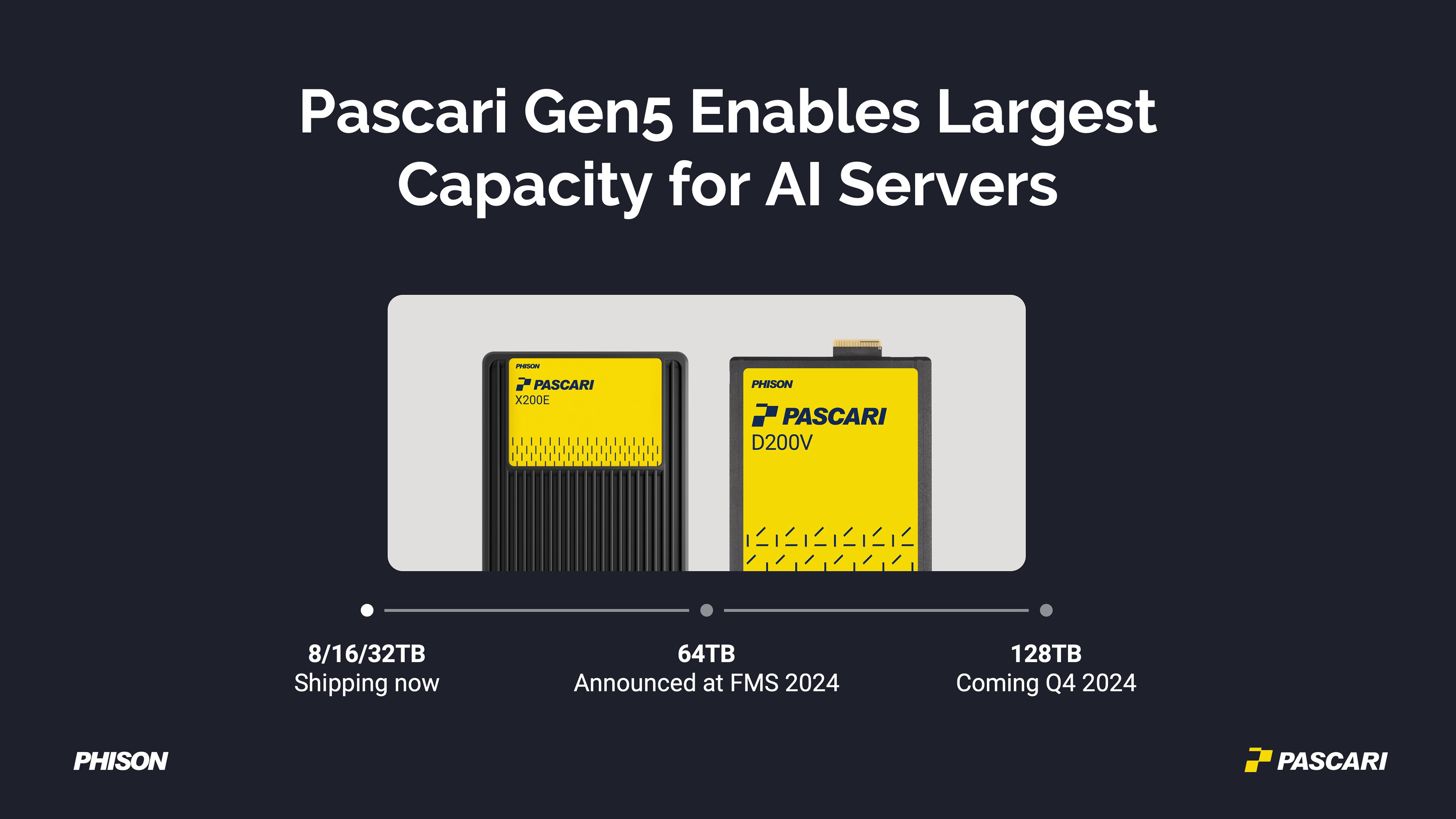 Pascari Gen5 Enables Largest Capacity for AI Servers

PHISON
PASCARI
X200E

PHISON
PASCARI
D200V

8/16/32TB
Shipping now

64TB
Announced at FMS 2024

128TB
Coming Q4 2024

PHISON

PASCARI